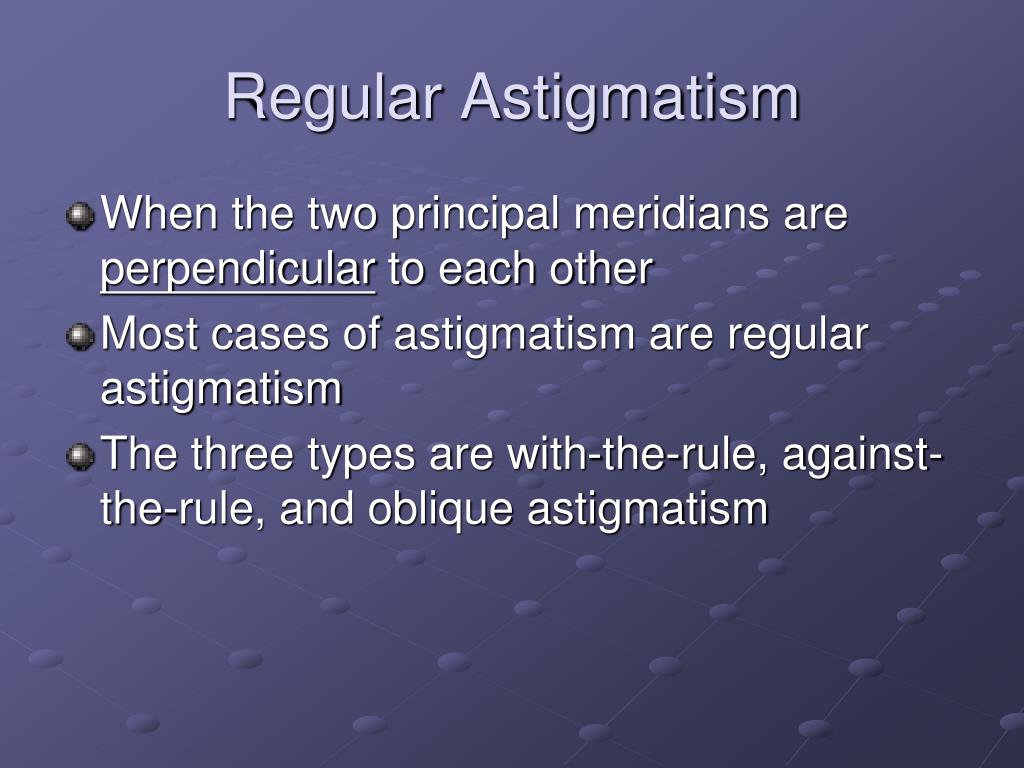 Regular Astigmatism

When the two principal meridians are perpendicular to each other

Most cases of astigmatism are regular astigmatism

The three types are with-the-rule, against-the-rule, and oblique astigmatism